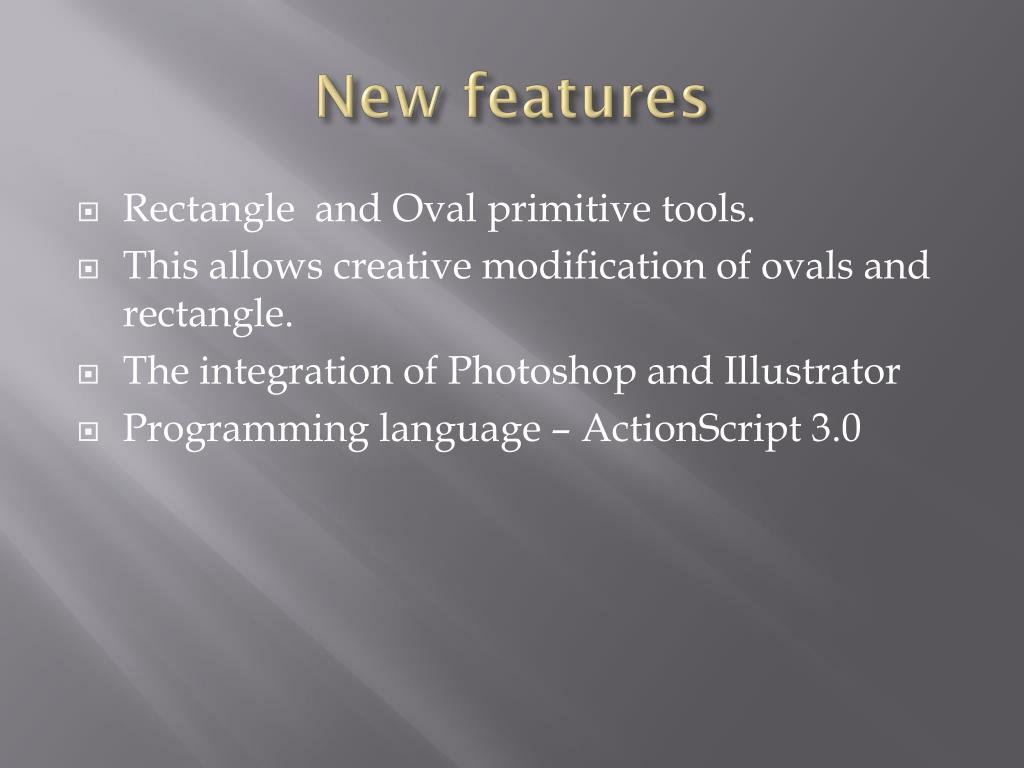 New features

- Rectangle  and Oval primitive tools.
- This allows creative modification of ovals and rectangle.
- The integration of Photoshop and Illustrator
- Programming language – ActionScript 3.0